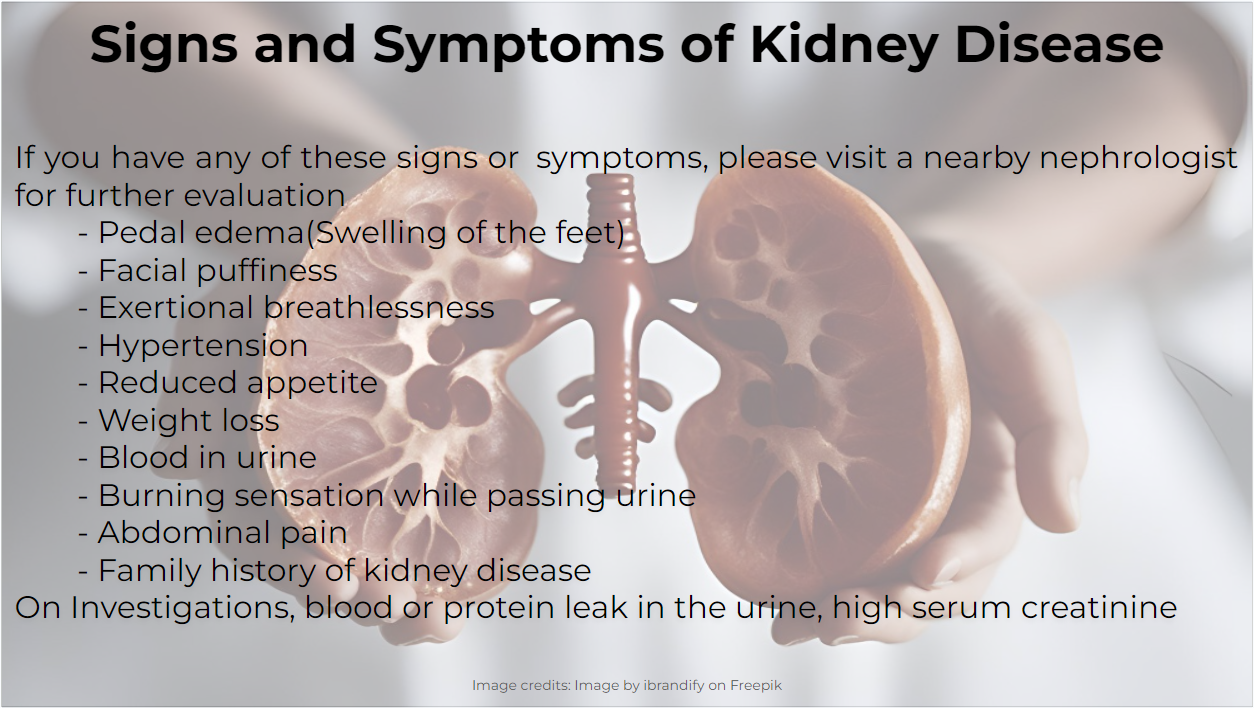 Signs and Symptoms of Kidney Disease

If you have any of these signs or  symptoms, please visit a nearby nephrologist for further evaluation
- Pedal edema(Swelling of the feet)
- Facial puffiness
- Exertional breathlessness
- Hypertension
- Reduced appetite
- Weight loss
- Blood in urine
- Burning sensation while passing urine
- Abdominal pain
- Family history of kidney disease
On Investigations, blood or protein leak in the urine, high serum creatinine

Image credits: Image by ibrandify on Freepik